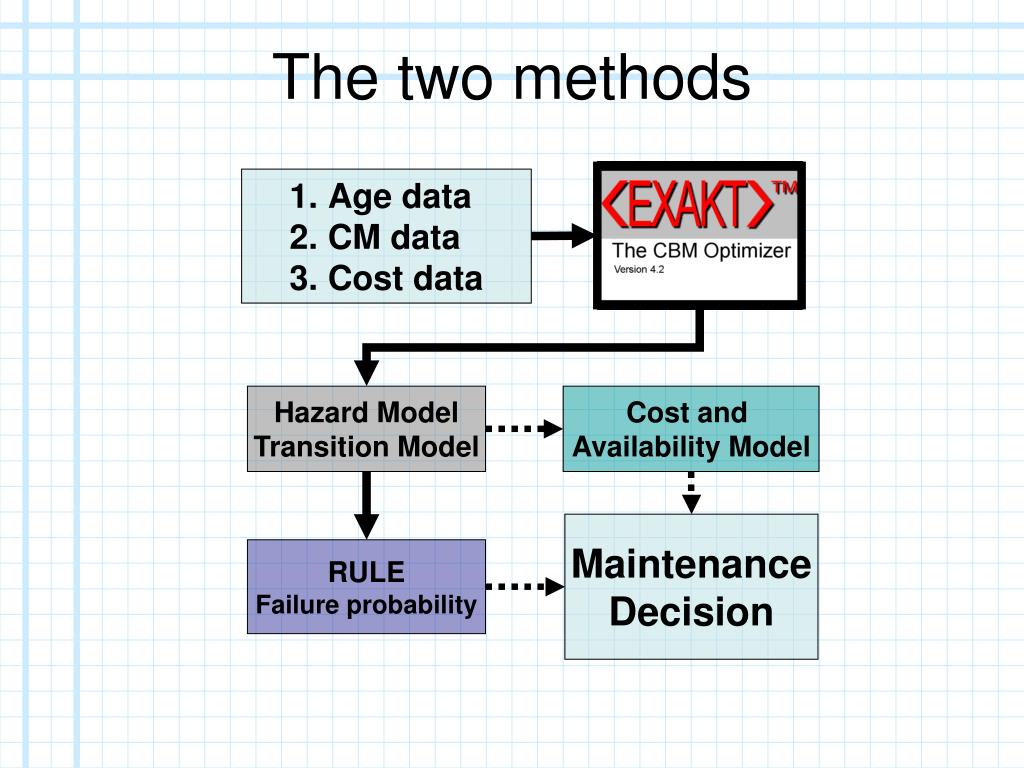 The two methods

1. Age data
2. CM data
3. Cost data

<EXAKT>™
The CBM Optimizer
Version 4.2

Hazard Model
Transition Model

Cost and
Availability Model

RULE
Failure probability

Maintenance
Decision